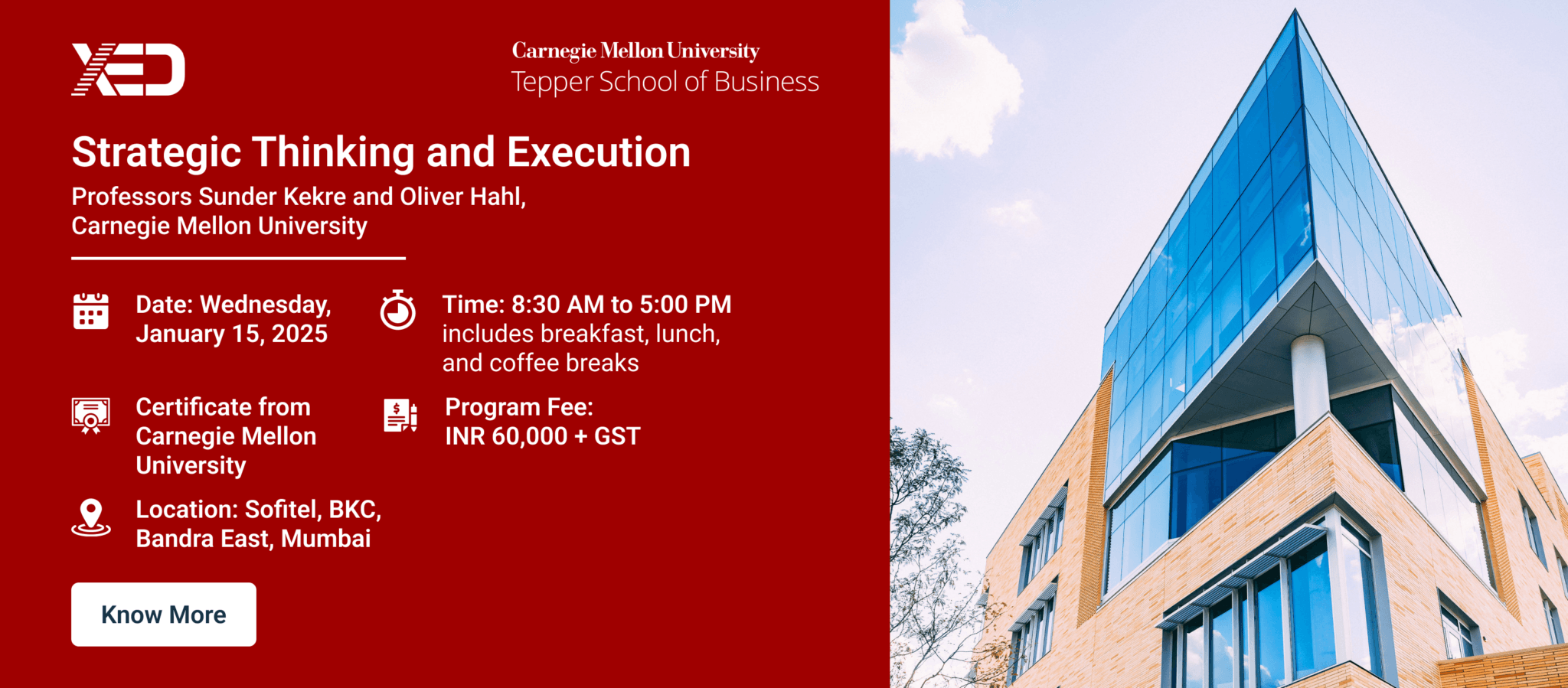 XED

Carnegie Mellon University
Tepper School of Business

Strategic Thinking and Execution
Professors Sunder Kekre and Oliver Hahl, Carnegie Mellon University

Date: Wednesday, January 15, 2025

Time: 8:30 AM to 5:00 PM includes breakfast, lunch, and coffee breaks

Certificate from Carnegie Mellon University

Program Fee: INR 60,000 + GST

Location: Sofitel, BKC, Bandra East, Mumbai

Know More